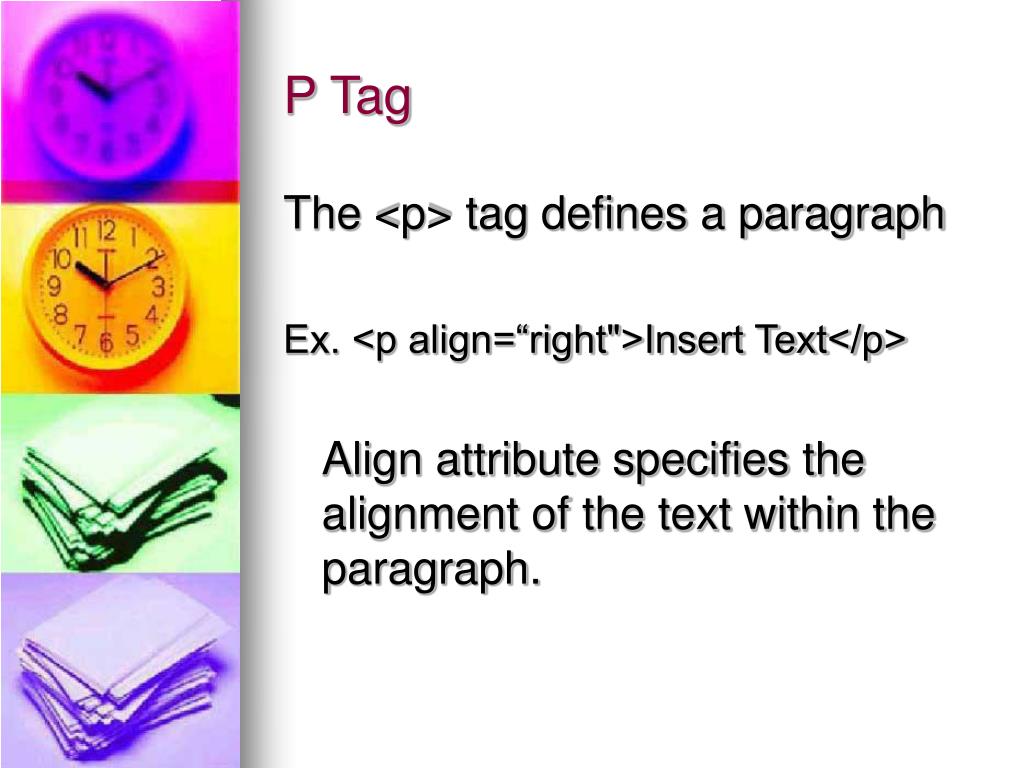 P Tag

The <p> tag defines a paragraph

Ex. <p align=“right">Insert Text</p>

Align attribute specifies the alignment of the text within the paragraph.